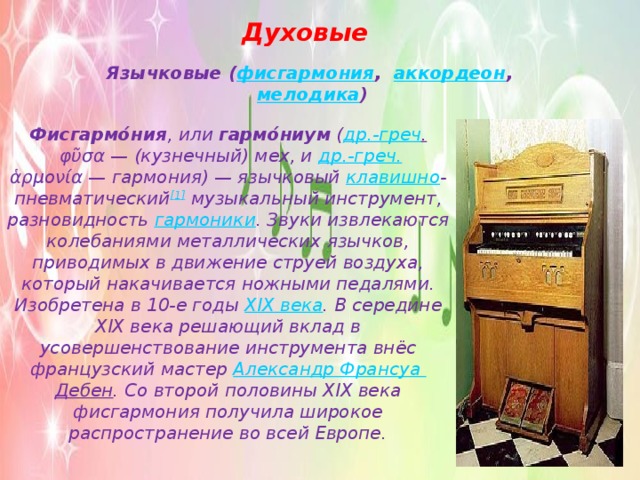 Духовые

Язычковые (фисгармония, аккордеон, мелодика)

Фисгармо́ния, или гармо́ниум (др.-греч. φῦσα — (кузнечный) мех, и др.-греч. ἁρμονία — гармония) — язычковый клавишно-пневматический[1] музыкальный инструмент, разновидность гармоники. Звуки извлекаются колебаниями металлических язычков, приводимых в движение струей воздуха, который накачивается ножными педалями. Изобретена в 10-е годы XIX века. В середине XIX века решающий вклад в усовершенствование инструмента внёс французский мастер Александр Франсуа Дебен. Со второй половины XIX века фисгармония получила широкое распространение во всей Европе.